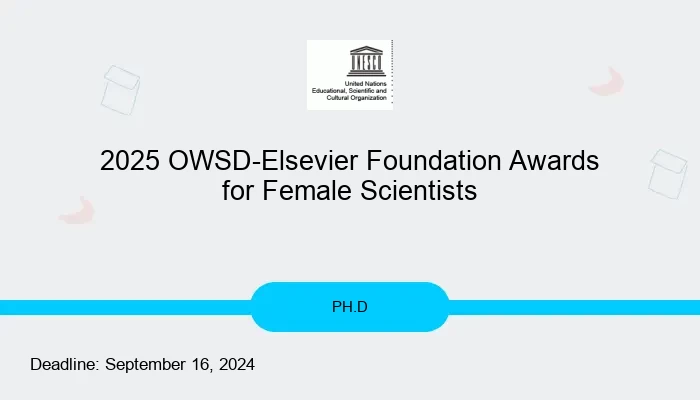 UNESCO

United Nations
Educational, Scientific and
Cultural Organization

2025 OWSD-Elsevier Foundation Awards for Female Scientists

PH.D

Deadline: September 16, 2024